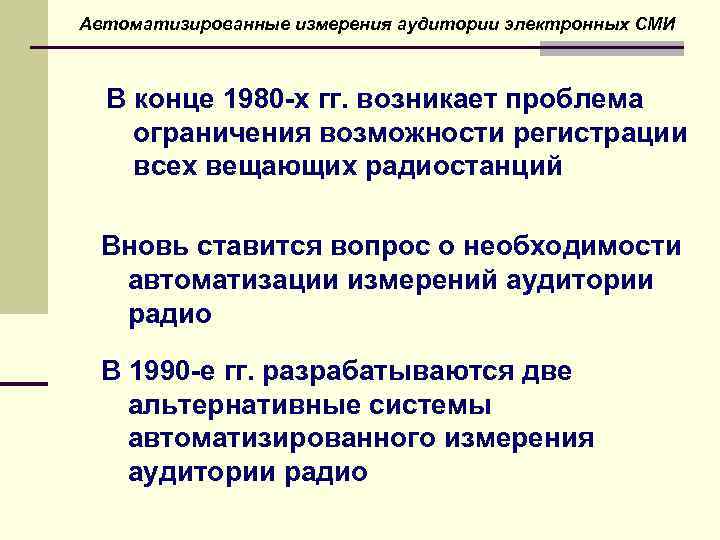 Автоматизированные измерения аудитории электронных СМИ

В конце 1980-х гг. возникает проблема ограничения возможности регистрации всех вещающих радиостанций

Вновь ставится вопрос о необходимости автоматизации измерений аудитории радио

В 1990-е гг. разрабатываются две альтернативные системы автоматизированного измерения аудитории радио